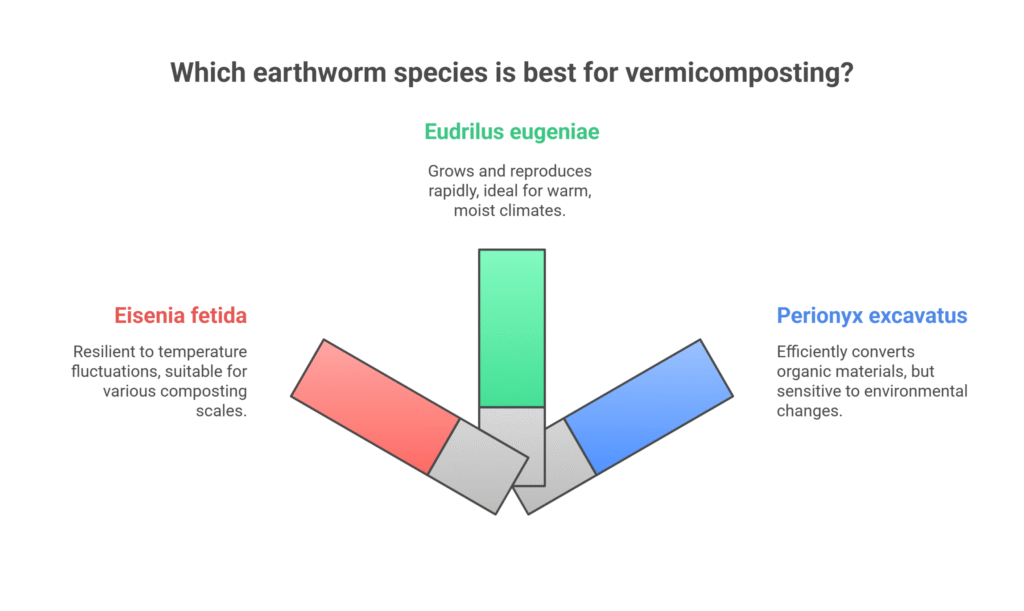 Which earthworm species is best for vermicomposting?

Eudrilus eugeniae

Grows and reproduces rapidly, ideal for warm, moist climates.

Eisenia fetida

Resilient to temperature fluctuations, suitable for various composting scales.

Perionyx excavatus

Efficiently converts organic materials, but sensitive to environmental changes.